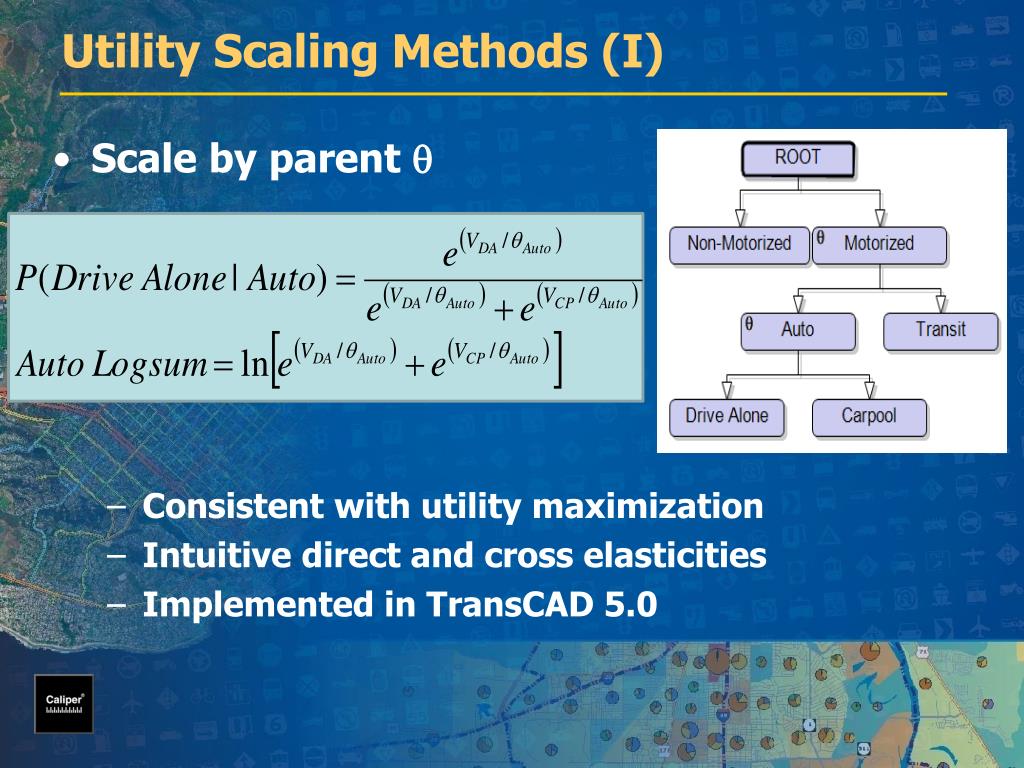 Utility Scaling Methods (I)

• Scale by parent $\theta$

$P(Drive\ Alone \mid Auto) = \frac{e^{(V_{DA}/\theta_{Auto})}}{e^{(V_{DA}/\theta_{Auto})} + e^{(V_{CP}/\theta_{Auto})}}$

$Auto\ Logsum = \ln\left[e^{(V_{DA}/\theta_{Auto})} + e^{(V_{CP}/\theta_{Auto})}\right]$

ROOT

Non-Motorized

$\theta$ Motorized

$\theta$ Auto

Transit

Drive Alone

Carpool

– Consistent with utility maximization
– Intuitive direct and cross elasticities
– Implemented in TransCAD 5.0

Caliper